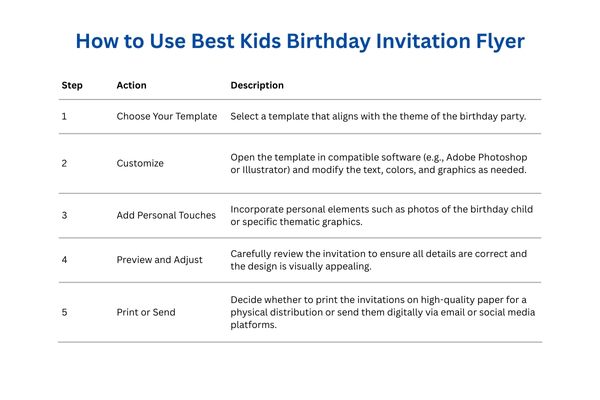 How to Use Best Kids Birthday Invitation Flyer

| Step | Action | Description |
|---|---|---|
| 1 | Choose Your Template | Select a template that aligns with the theme of the birthday party. |
| 2 | Customize | Open the template in compatible software (e.g., Adobe Photoshop or Illustrator) and modify the text, colors, and graphics as needed. |
| 3 | Add Personal Touches | Incorporate personal elements such as photos of the birthday child or specific thematic graphics. |
| 4 | Preview and Adjust | Carefully review the invitation to ensure all details are correct and the design is visually appealing. |
| 5 | Print or Send | Decide whether to print the invitations on high-quality paper for a physical distribution or send them digitally via email or social media platforms. |